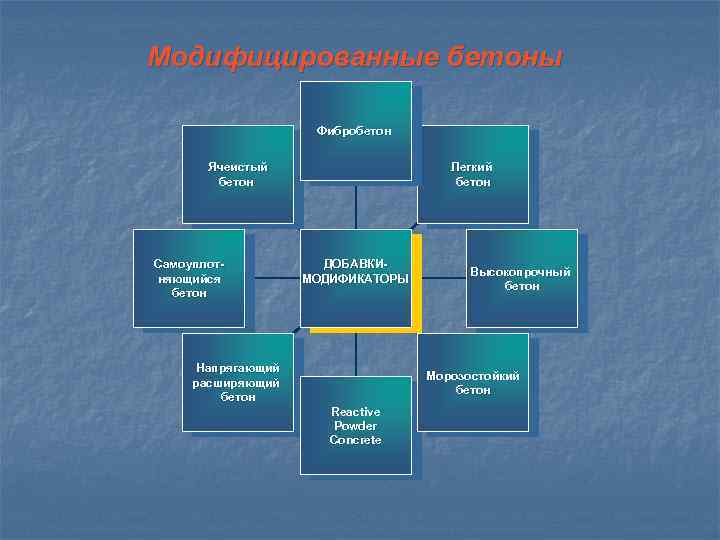 Модифицированные бетоны

Фибробетон

Ячеистый бетон

Легкий бетон

Самоуплотняющийся бетон

ДОБАВКИ-МОДИФИКАТОРЫ

Высокопрочный бетон

Напрягающий расширяющий бетон

Морозостойкий бетон

Reactive Powder Concrete